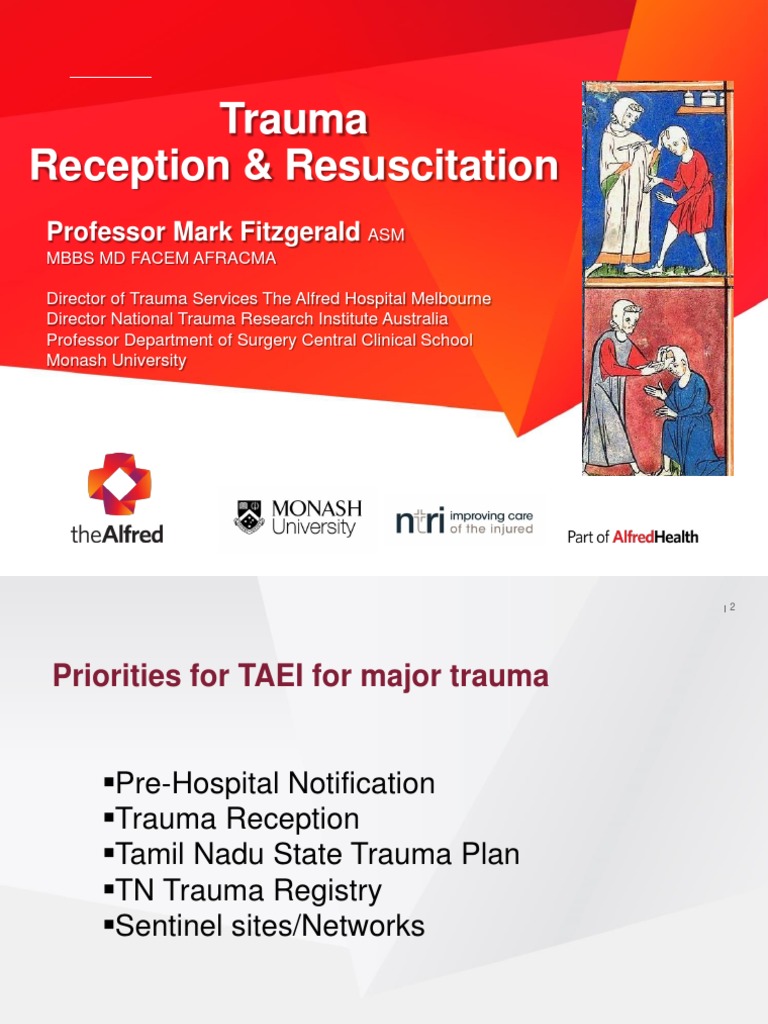 Trauma
Reception & Resuscitation

Professor Mark Fitzgerald ASM
MBBS MD FACEM AFRACMA

Director of Trauma Services The Alfred Hospital Melbourne
Director National Trauma Research Institute Australia
Professor Department of Surgery Central Clinical School
Monash University

theAlfred

MONASH University

ntri improving care of the injured

Part of AlfredHealth

| 2

Priorities for TAEI for major trauma

▪Pre-Hospital Notification
▪Trauma Reception
▪Tamil Nadu State Trauma Plan
▪TN Trauma Registry
▪Sentinel sites/Networks